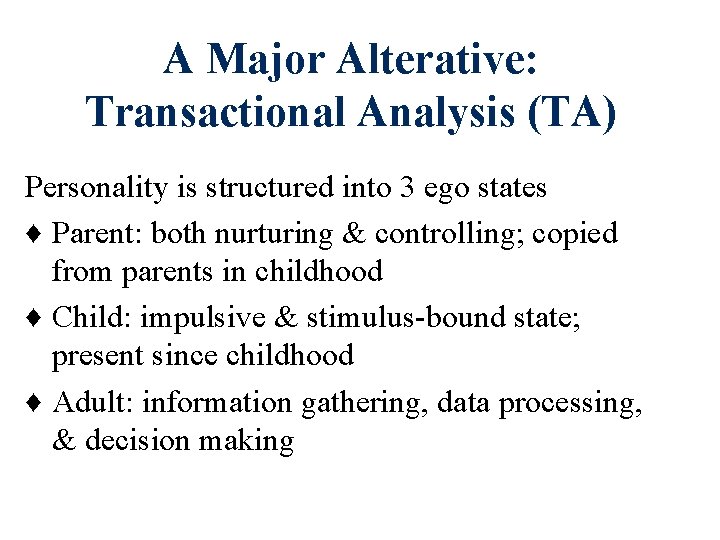 A Major Alterative: Transactional Analysis (TA)

Personality is structured into 3 ego states

♦ Parent: both nurturing & controlling; copied from parents in childhood

♦ Child: impulsive & stimulus-bound state; present since childhood

♦ Adult: information gathering, data processing, & decision making